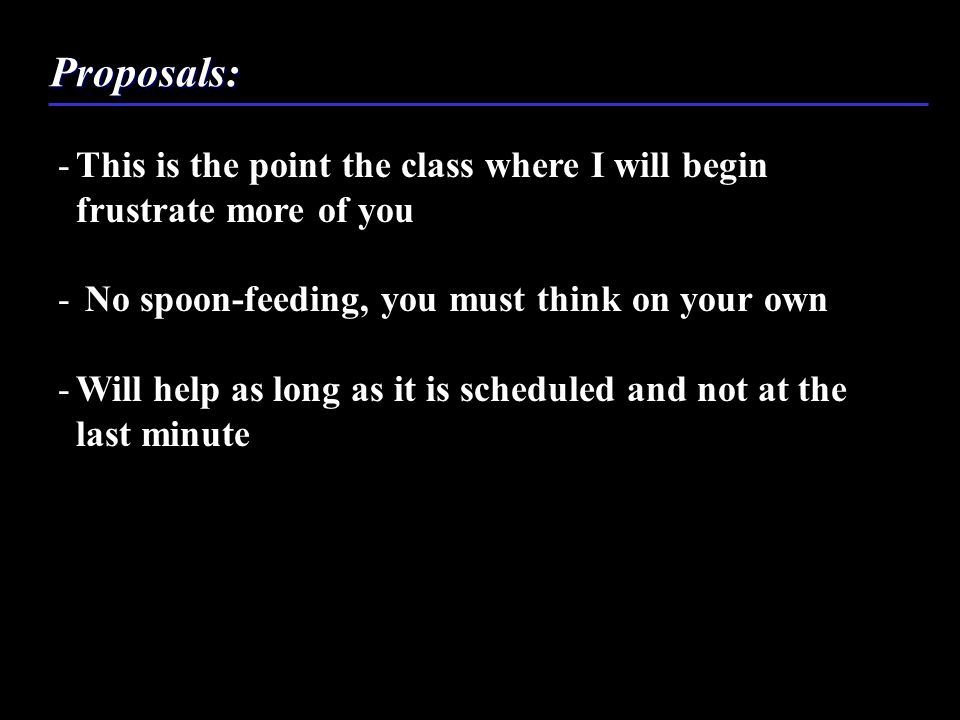 Proposals:

- This is the point the class where I will begin frustrate more of you

- No spoon-feeding, you must think on your own

- Will help as long as it is scheduled and not at the last minute